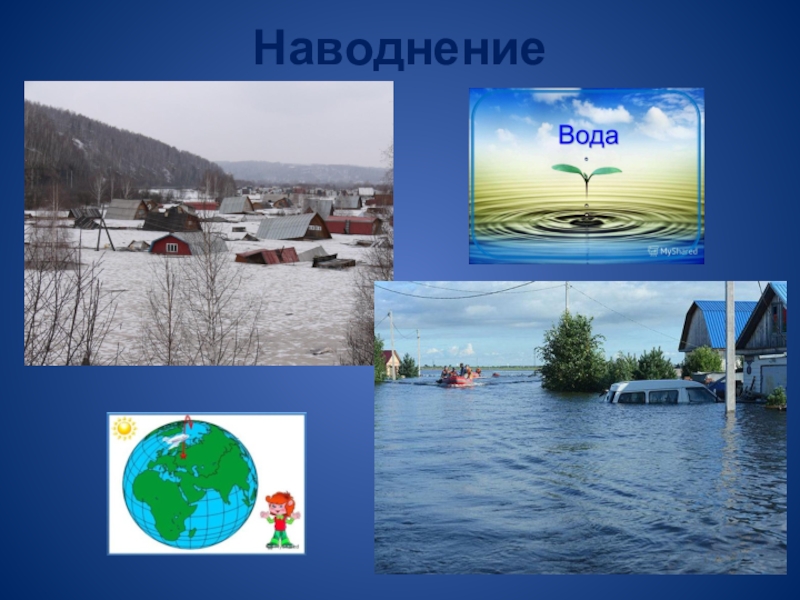 Наводнение

Вода

MyShared